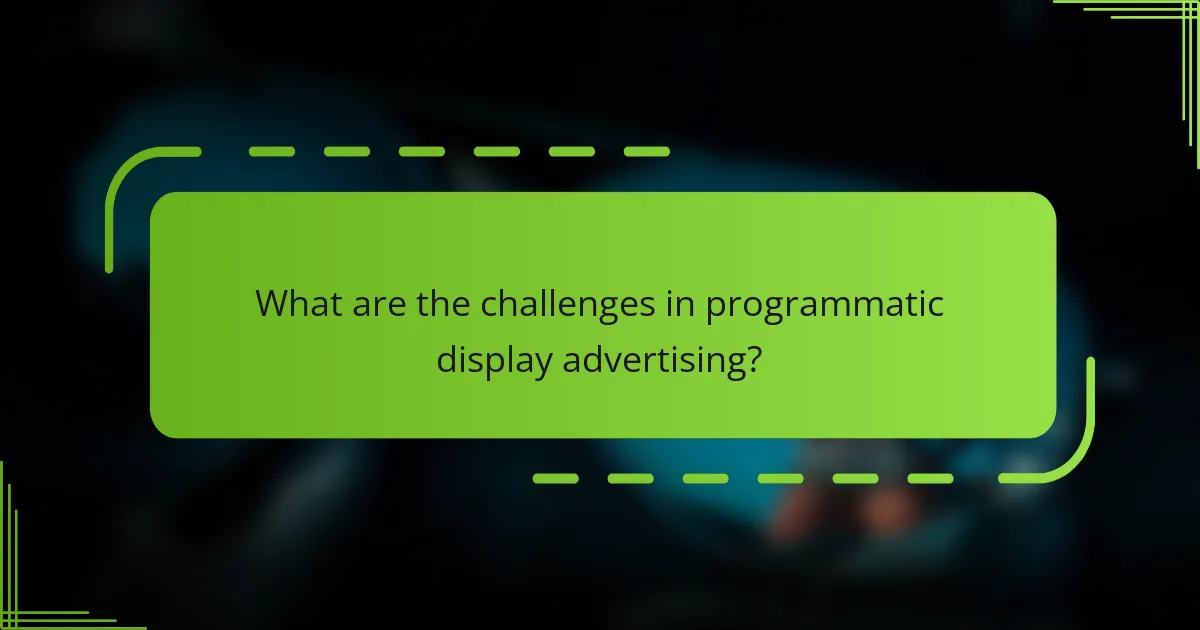 What are the challenges in programmatic display advertising?